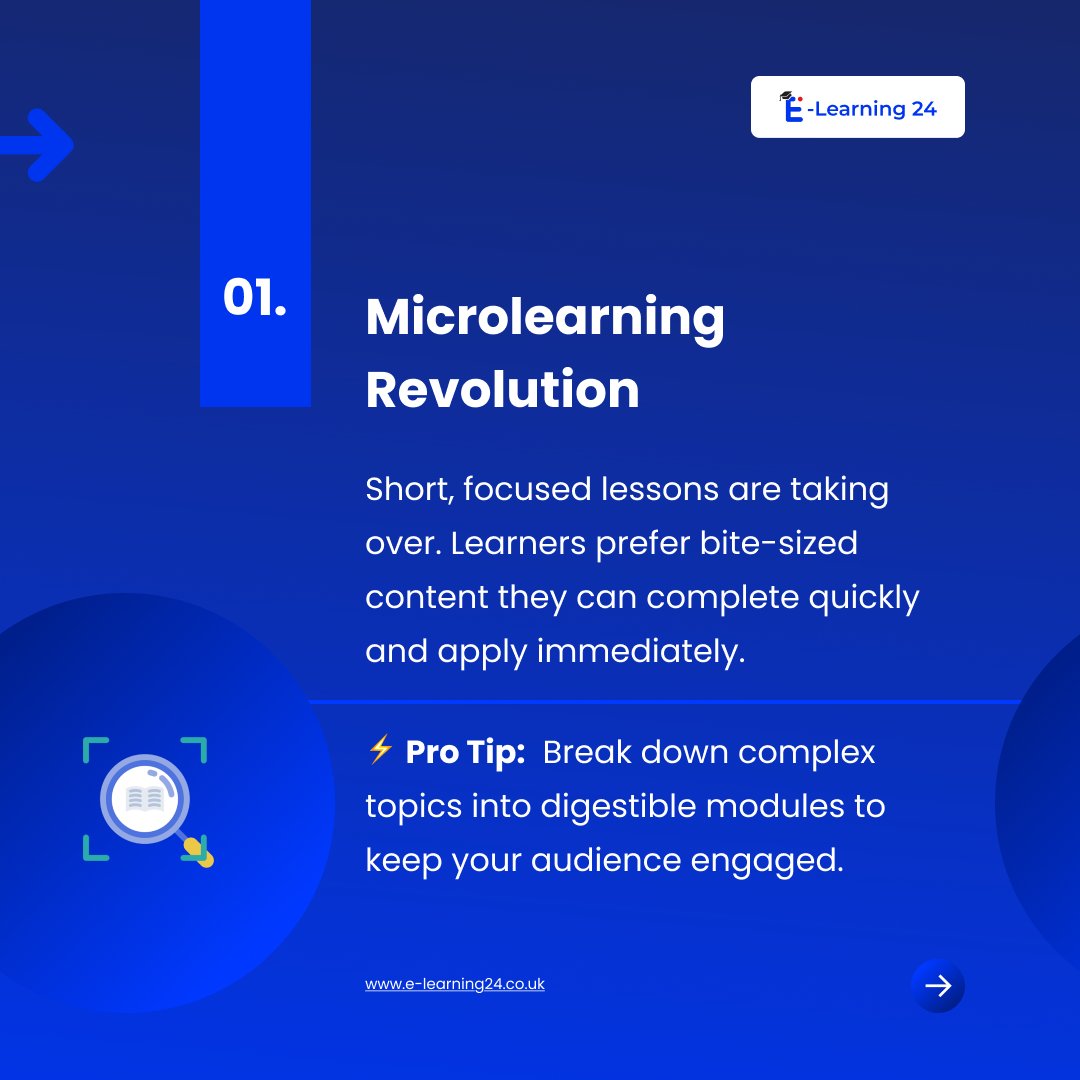 E-Learning 24

01.

Microlearning Revolution

Short, focused lessons are taking over. Learners prefer bite-sized content they can complete quickly and apply immediately.

⚡ Pro Tip: Break down complex topics into digestible modules to keep your audience engaged.

www.e-learning24.co.uk